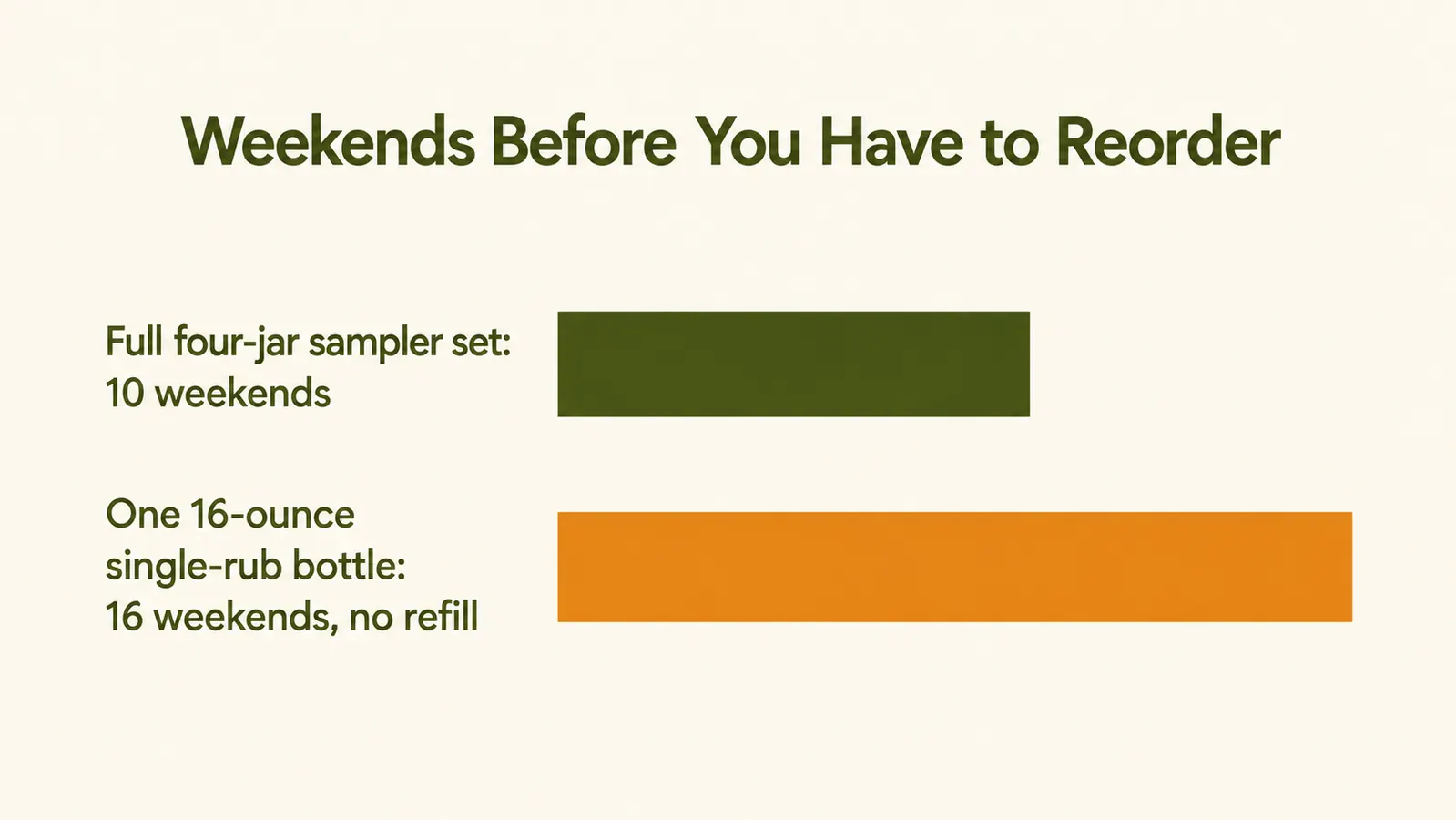 Weekends Before You Have to Reorder

Full four-jar sampler set:
10 weekends

One 16-ounce
single-rub bottle:
16 weekends, no refill